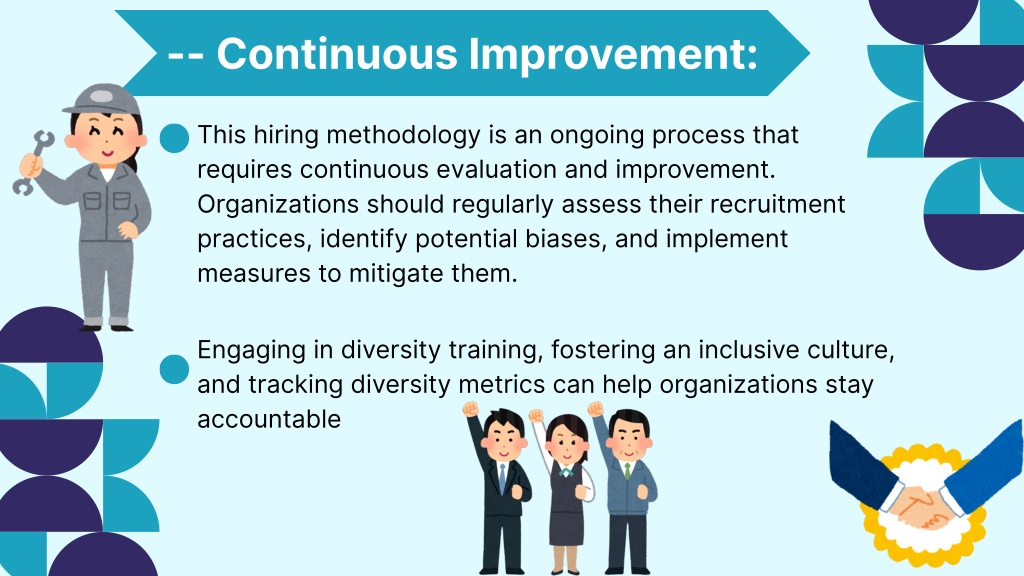 -- Continuous Improvement:

This hiring methodology is an ongoing process that requires continuous evaluation and improvement. Organizations should regularly assess their recruitment practices, identify potential biases, and implement measures to mitigate them.

Engaging in diversity training, fostering an inclusive culture, and tracking diversity metrics can help organizations stay accountable